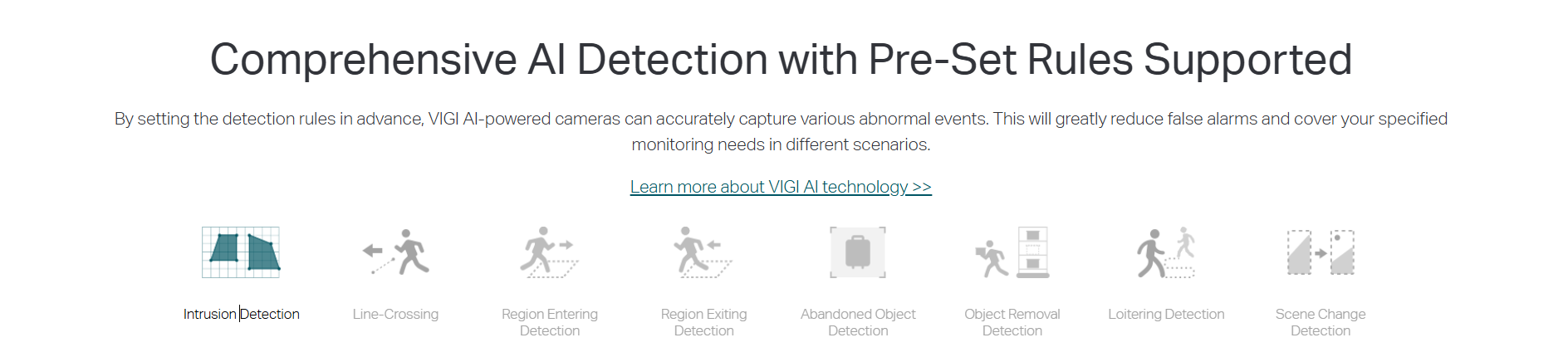 Comprehensive AI Detection with Pre-Set Rules Supported

By setting the detection rules in advance, VIGI AI-powered cameras can accurately capture various abnormal events. This will greatly reduce false alarms and cover your specified monitoring needs in different scenarios.

Learn more about VIGI AI technology >>

Intrusion Detection

Line-Crossing

Region Entering Detection

Region Exiting Detection

Abandoned Object Detection

Object Removal Detection

Loitering Detection

Scene Change Detection